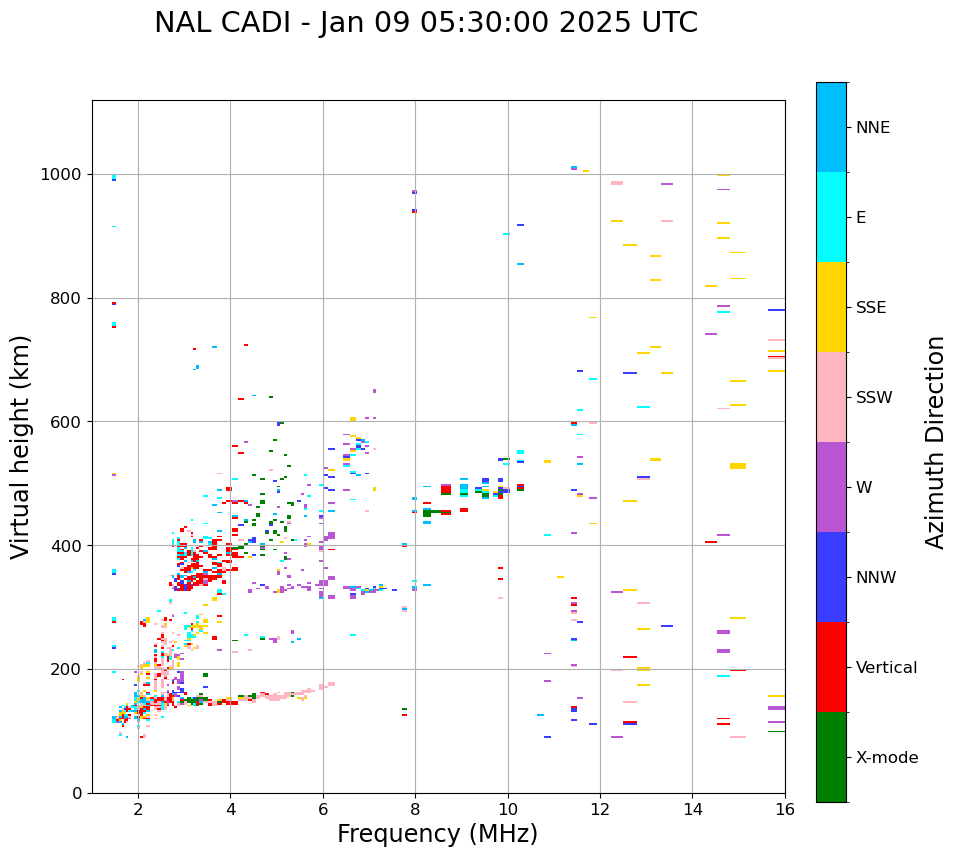 NAL CADI - Jan 09 05:30:00 2025 UTC

Virtual height (km)

1000
800
600
400
200
0

2
4
6
8
10
12
14
16

Frequency (MHz)

NNE
E
SSE
SSW
W
NNW
Vertical
X-mode

Azimuth Direction